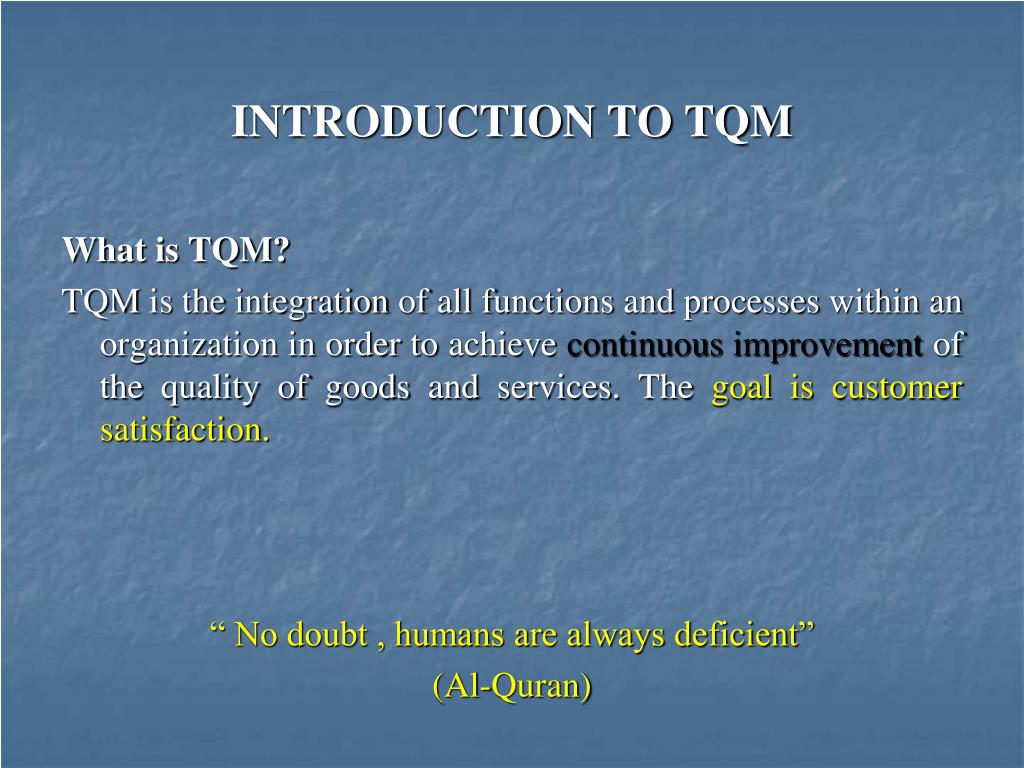 INTRODUCTION TO TQM

What is TQM?

TQM is the integration of all functions and processes within an organization in order to achieve continuous improvement of the quality of goods and services. The goal is customer satisfaction.

“ No doubt , humans are always deficient”
(Al-Quran)